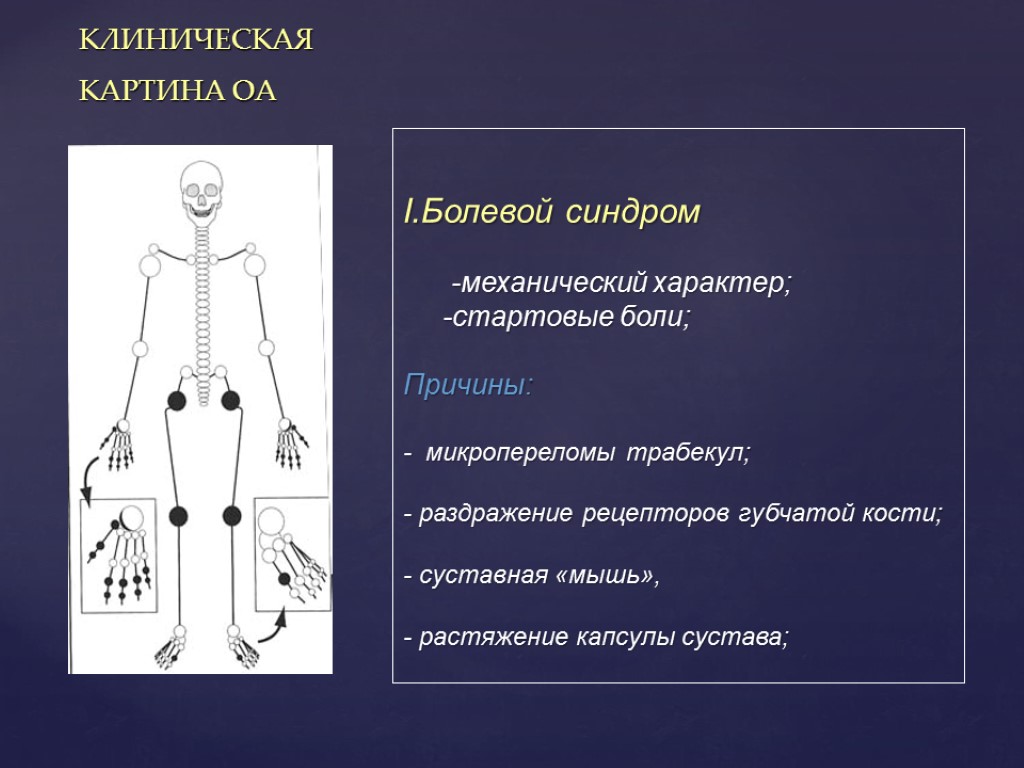 КЛИНИЧЕСКАЯ
КАРТИНА ОА

I.Болевой синдром

-механический характер;
-стартовые боли;

Причины:

- микропереломы трабекул;

- раздражение рецепторов губчатой кости;

- суставная «мышь»,

- растяжение капсулы сустава;